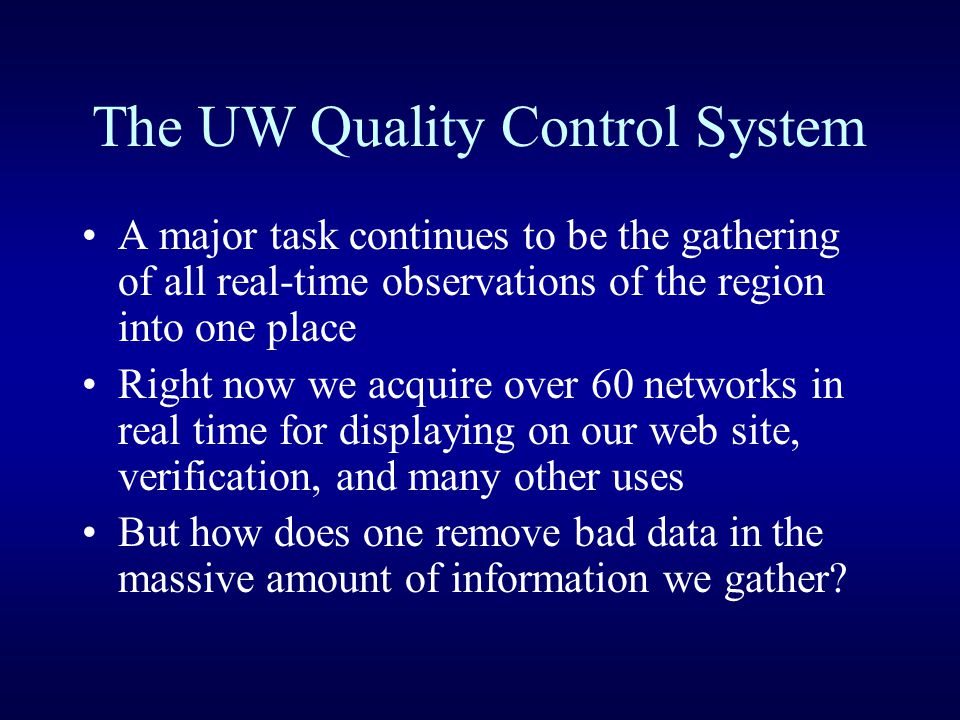 The UW Quality Control System

• A major task continues to be the gathering of all real-time observations of the region into one place
• Right now we acquire over 60 networks in real time for displaying on our web site, verification, and many other uses
• But how does one remove bad data in the massive amount of information we gather?